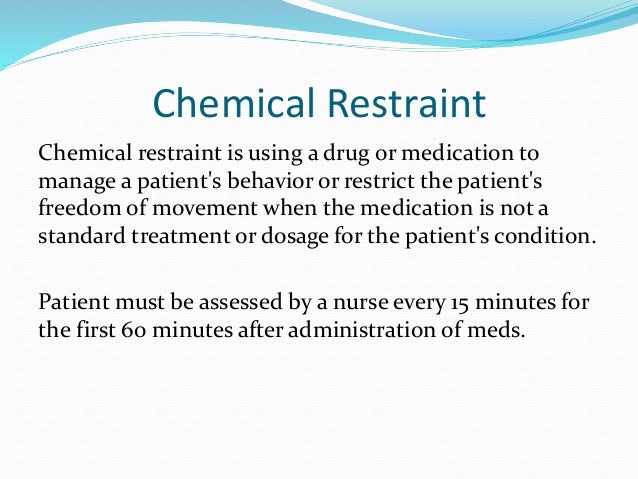 Chemical Restraint

Chemical restraint is using a drug or medication to manage a patient's behavior or restrict the patient's freedom of movement when the medication is not a standard treatment or dosage for the patient's condition.

Patient must be assessed by a nurse every 15 minutes for the first 60 minutes after administration of meds.